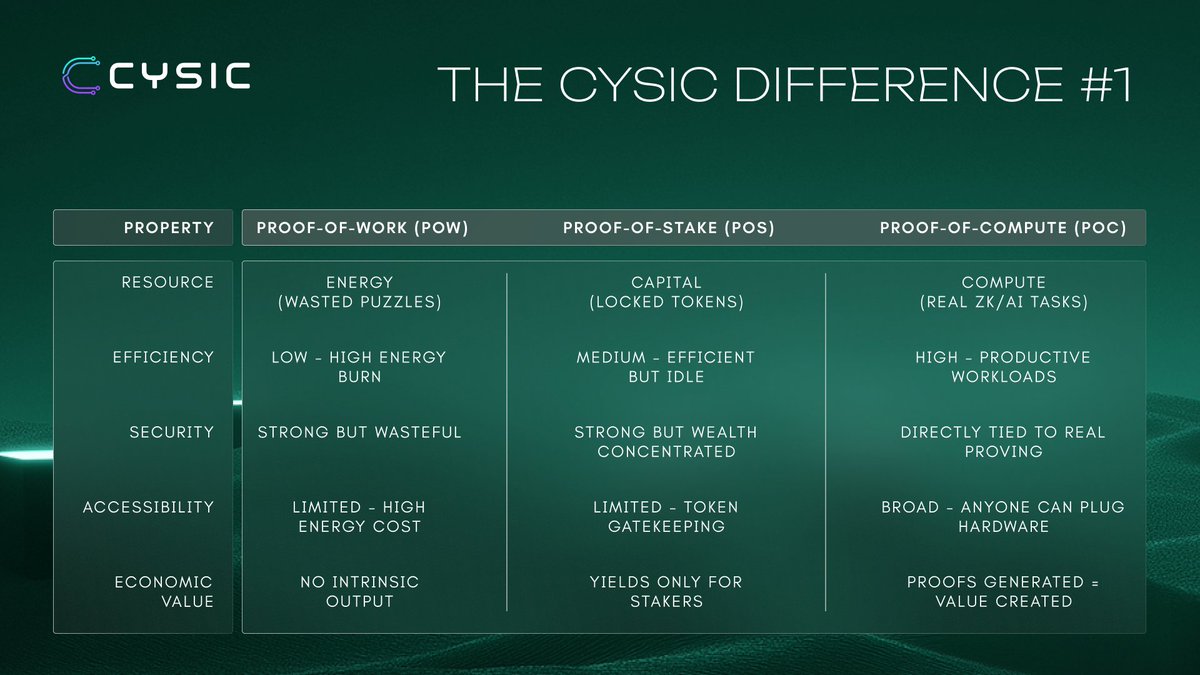 CYSIC

THE CYSIC DIFFERENCE #1

| PROPERTY | PROOF-OF-WORK (POW) | PROOF-OF-STAKE (POS) | PROOF-OF-COMPUTE (POC) |
|---|---|---|---|
| RESOURCE | ENERGY (WASTED PUZZLES) | CAPITAL (LOCKED TOKENS) | COMPUTE (REAL ZK/AI TASKS) |
| EFFICIENCY | LOW - HIGH ENERGY BURN | MEDIUM - EFFICIENT BUT IDLE | HIGH - PRODUCTIVE WORKLOADS |
| SECURITY | STRONG BUT WASTEFUL | STRONG BUT WEALTH CONCENTRATED | DIRECTLY TIED TO REAL PROVING |
| ACCESSIBILITY | LIMITED - HIGH ENERGY COST | LIMITED - TOKEN GATEKEEPING | BROAD - ANYONE CAN PLUG HARDWARE |
| ECONOMIC VALUE | NO INTRINSIC OUTPUT | YIELDS ONLY FOR STAKERS | PROOFS GENERATED = VALUE CREATED |